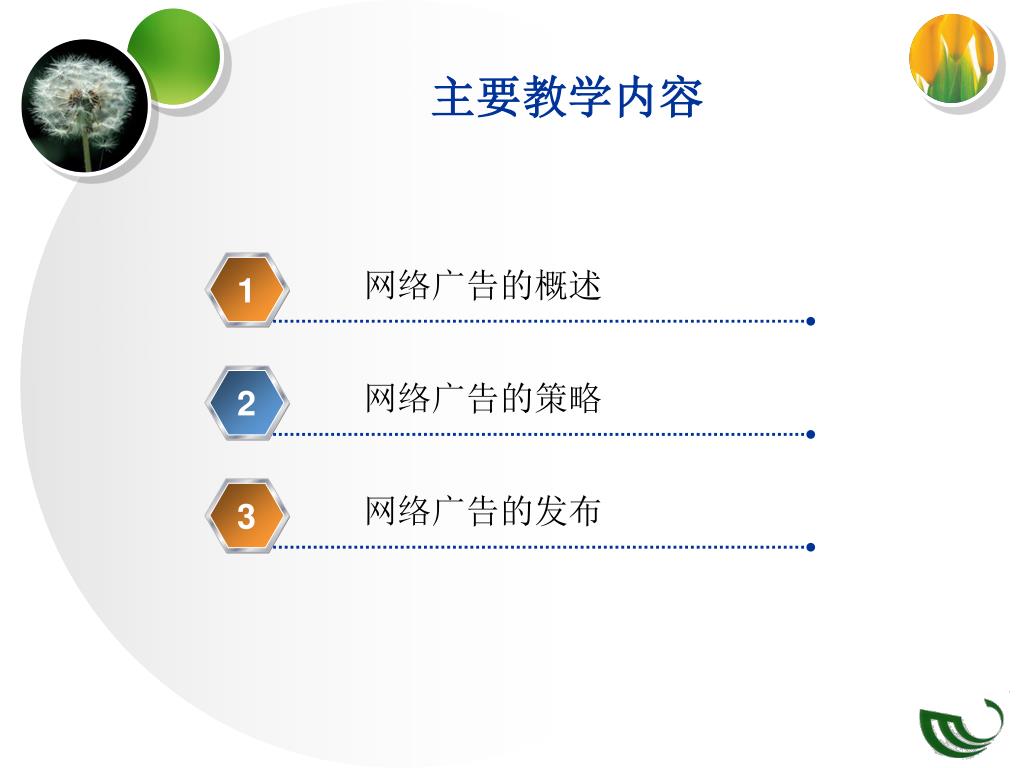 主要教学内容

1 网络广告的概述

2 网络广告的策略

3 网络广告的发布